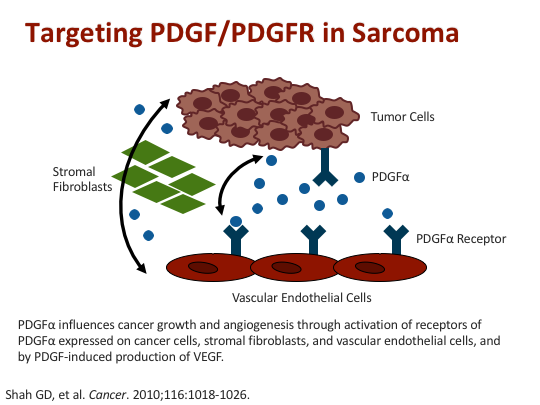 Targeting PDGF/PDGFR in Sarcoma

Tumor Cells

Stromal Fibroblasts

PDGFα

PDGFα Receptor

Vascular Endothelial Cells

PDGFα influences cancer growth and angiogenesis through activation of receptors of PDGFα expressed on cancer cells, stromal fibroblasts, and vascular endothelial cells, and by PDGF-induced production of VEGF.

Shah GD, et al. Cancer. 2010;116:1018-1026.